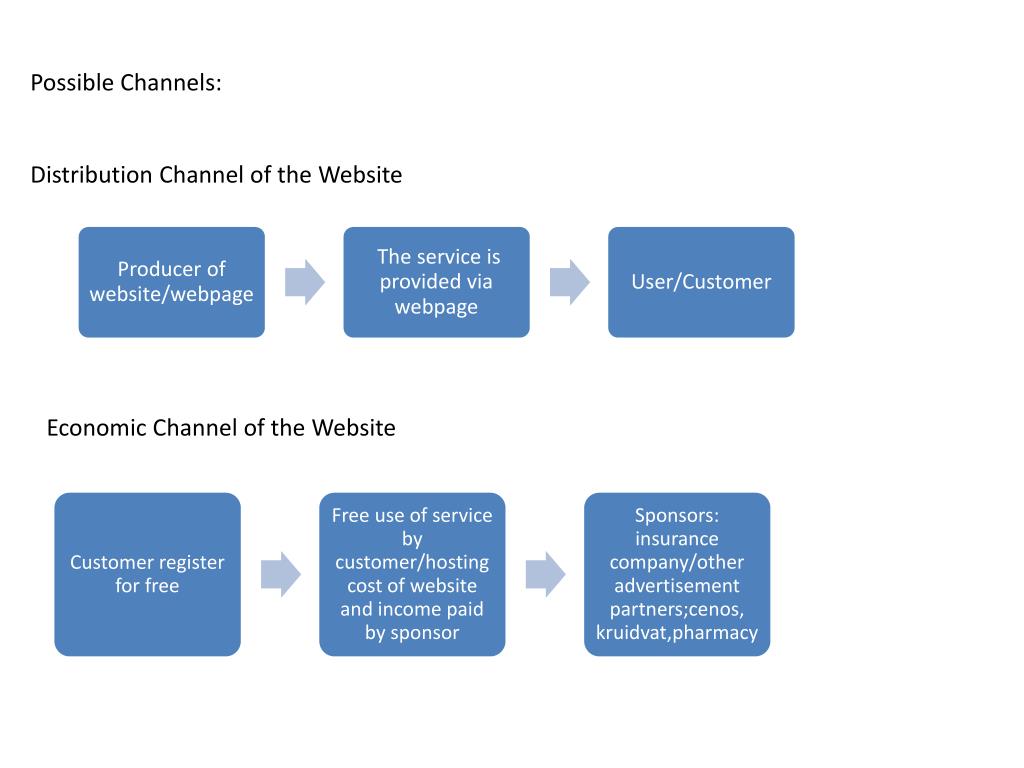 Possible Channels:

Distribution Channel of the Website

Producer of website/webpage

The service is provided via webpage

User/Customer

Economic Channel of the Website

Customer register for free

Free use of service by customer/hosting cost of website and income paid by sponsor

Sponsors: insurance company/other advertisement partners;cenos, kruidvat,pharmacy